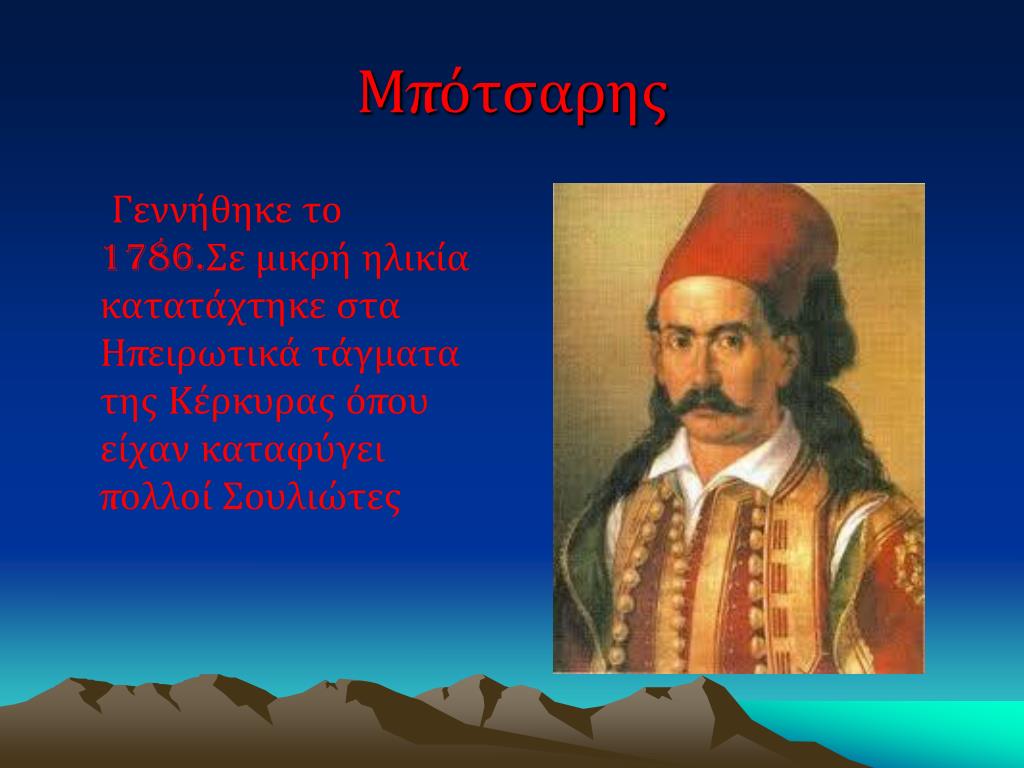 Μπότσαρης

Γεννήθηκε το 1786.Σε μικρή ηλικία κατατάχτηκε στα Ηπειρωτικά τάγματα της Κέρκυρας όπου είχαν καταφύγει πολλοί Σουλιώτες